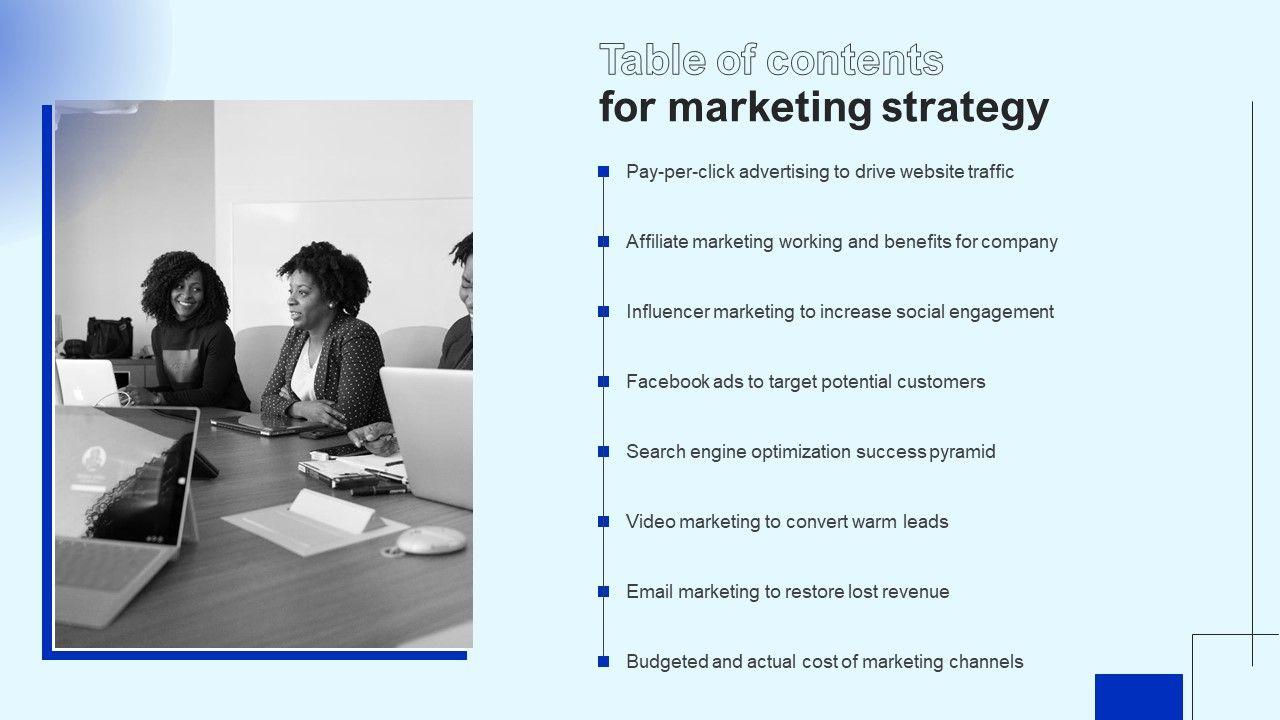 Table of contents
for marketing strategy

Pay-per-click advertising to drive website traffic

Affiliate marketing working and benefits for company

Influencer marketing to increase social engagement

Facebook ads to target potential customers

Search engine optimization success pyramid

Video marketing to convert warm leads

Email marketing to restore lost revenue

Budgeted and actual cost of marketing channels